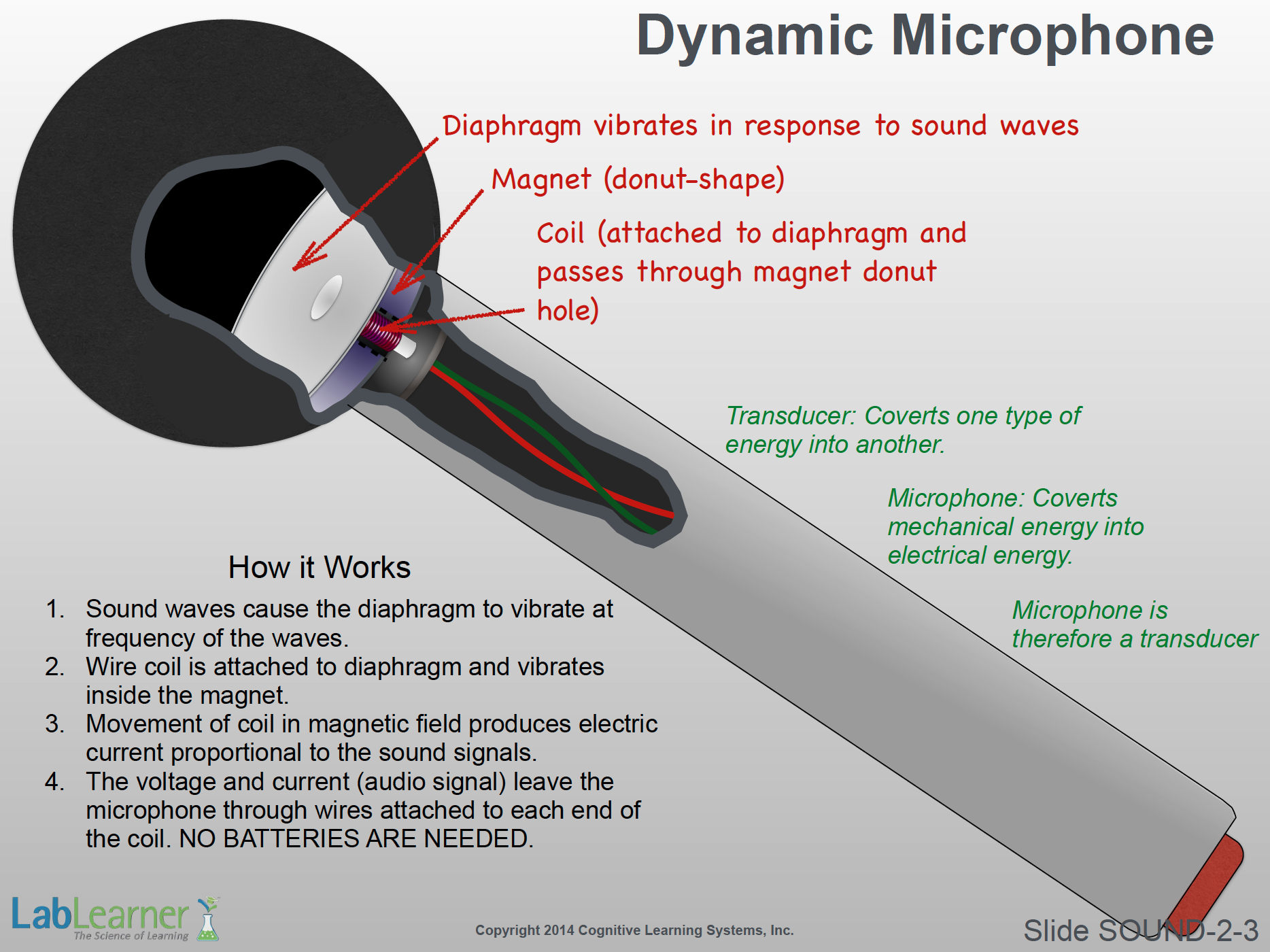 Dynamic Microphone

Diaphragm vibrates in response to sound waves

Magnet (donut-shape)

Coil (attached to diaphragm and passes through magnet donut hole)

Transducer: Coverts one type of energy into another.

Microphone: Coverts mechanical energy into electrical energy.

Microphone is therefore a transducer

How it Works

1. Sound waves cause the diaphragm to vibrate at frequency of the waves.
2. Wire coil is attached to diaphragm and vibrates inside the magnet.
3. Movement of coil in magnetic field produces electric current proportional to the sound signals.
4. The voltage and current (audio signal) leave the microphone through wires attached to each end of the coil. NO BATTERIES ARE NEEDED.

LabLearner
The Science of Learning

Copyright 2014 Cognitive Learning Systems, Inc.

Slide SOUND-2-3